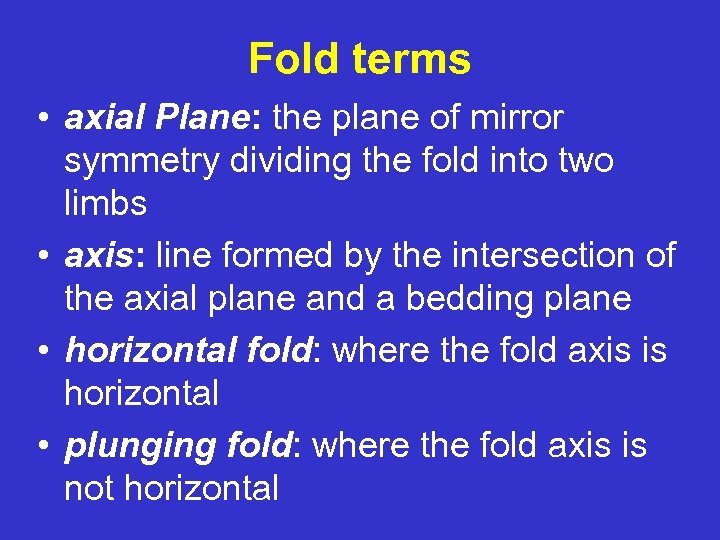 Fold terms

• axial Plane: the plane of mirror symmetry dividing the fold into two limbs

• axis: line formed by the intersection of the axial plane and a bedding plane

• horizontal fold: where the fold axis is horizontal

• plunging fold: where the fold axis is not horizontal